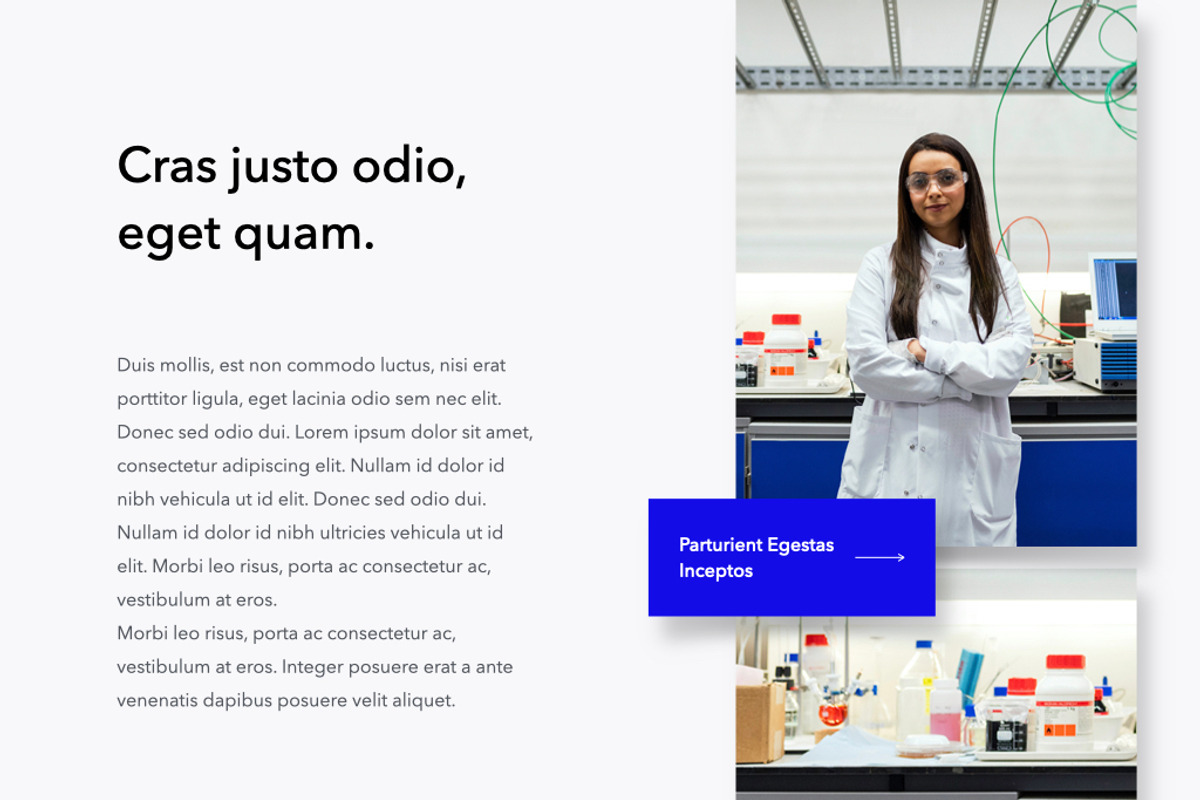 Cras justo odio, eget quam.

Duis mollis, est non commodo luctus, nisi erat porttitor ligula, eget lacinia odio sem nec elit. Donec sed odio dui. Lorem ipsum dolor sit amet, consectetur adipiscing elit. Nullam id dolor id nibh vehicula ut id elit. Donec sed odio dui. Nullam id dolor id nibh ultricies vehicula ut id elit. Morbi leo risus, porta ac consectetur ac, vestibulum at eros.
Morbi leo risus, porta ac consectetur ac, vestibulum at eros. Integer posuere erat a ante venenatis dapibus posuere velit aliquet.

Parturient Egestas Inceptos